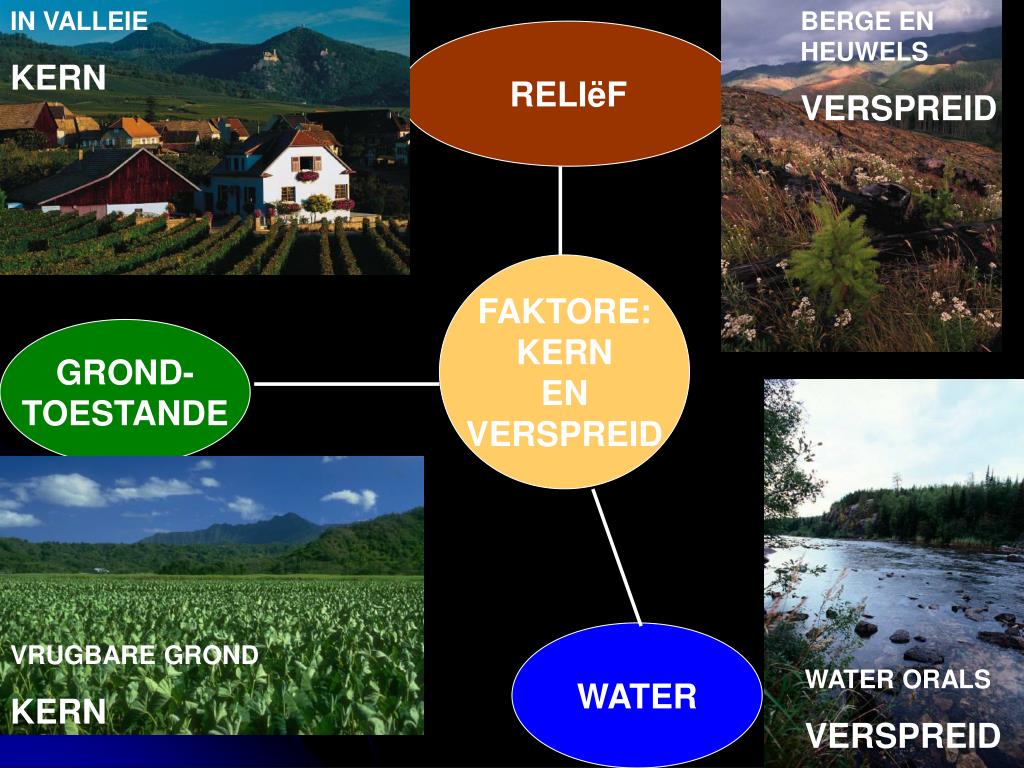 IN VALLEIE

KERN

RELIëF

BERGE EN HEUWELS

VERSPREID

GROND-TOESTANDE

FAKTORE: KERN EN VERSPREID

VRUGBARE GROND

KERN

WATER

WATER ORALS

VERSPREID